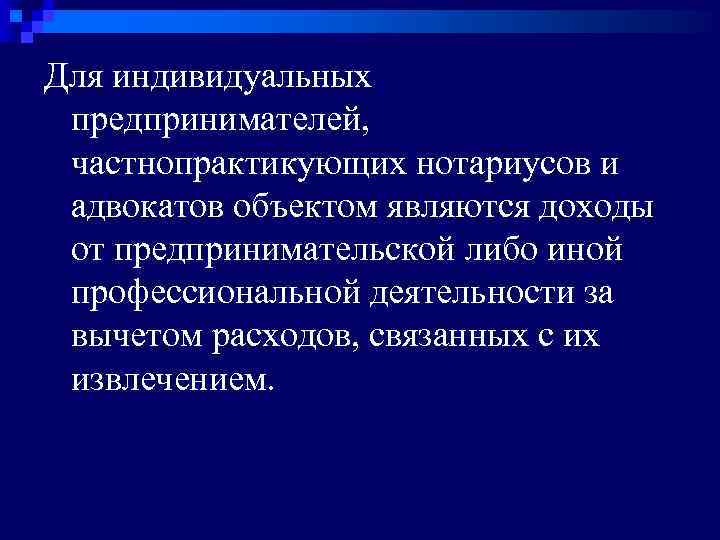 Для индивидуальных предпринимателей, частнопрактикующих нотариусов и адвокатов объектом являются доходы от предпринимательской либо иной профессиональной деятельности за вычетом расходов, связанных с их извлечением.